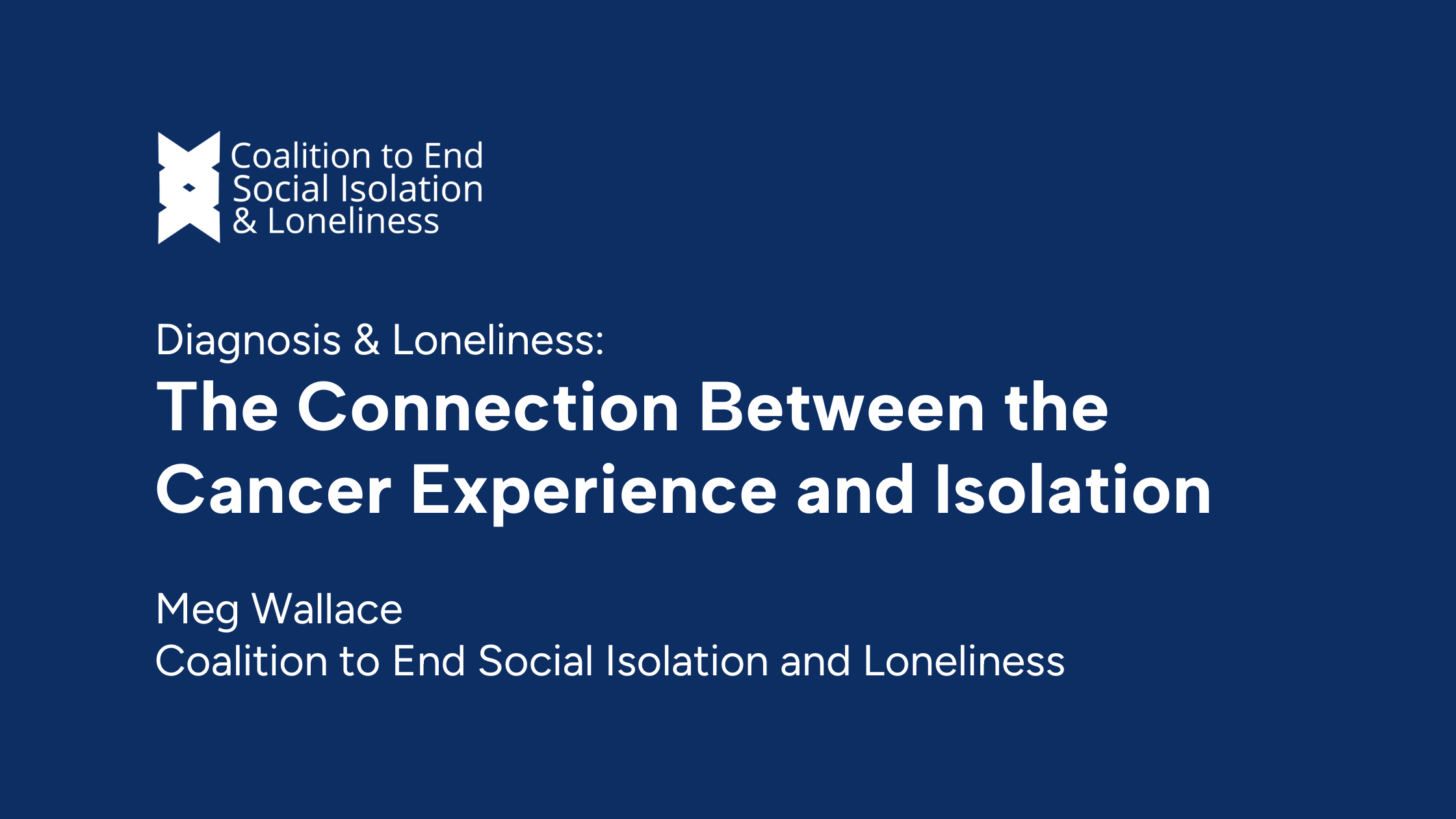 Coalition to End
Social Isolation
& Loneliness

Diagnosis & Loneliness:
The Connection Between the Cancer Experience and Isolation

Meg Wallace
Coalition to End Social Isolation and Loneliness